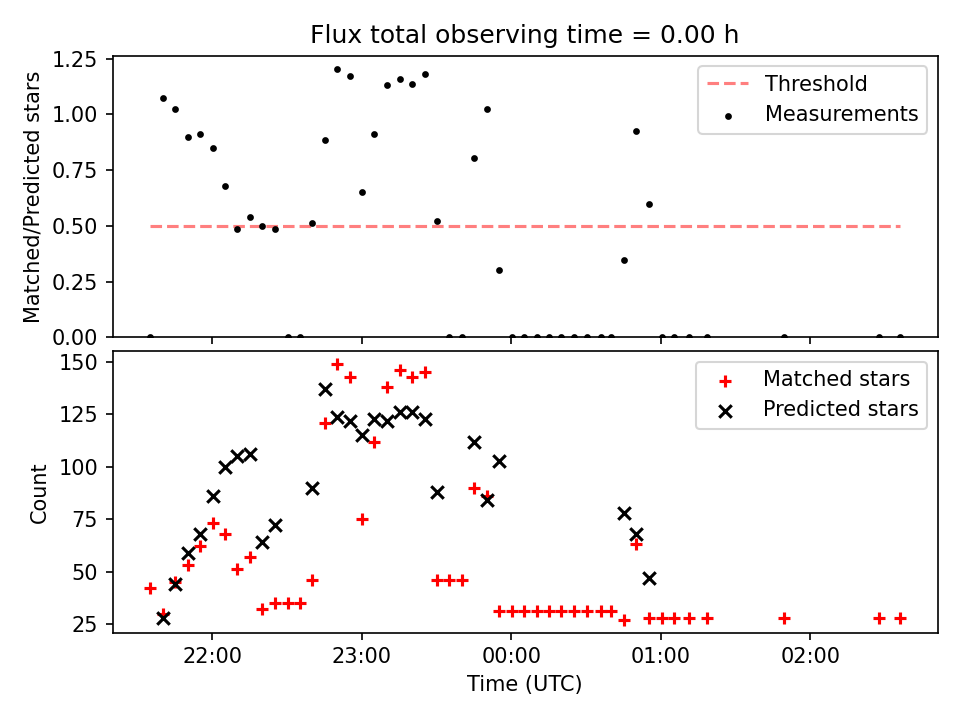 Flux total observing time = 0.00 h

Matched/Predicted stars

1.25
1.00
0.75
0.50
0.25
0.00

Threshold
Measurements

Count

150
125
100
75
50
25

Matched stars
Predicted stars

22:00
23:00
00:00
01:00
02:00

Time (UTC)